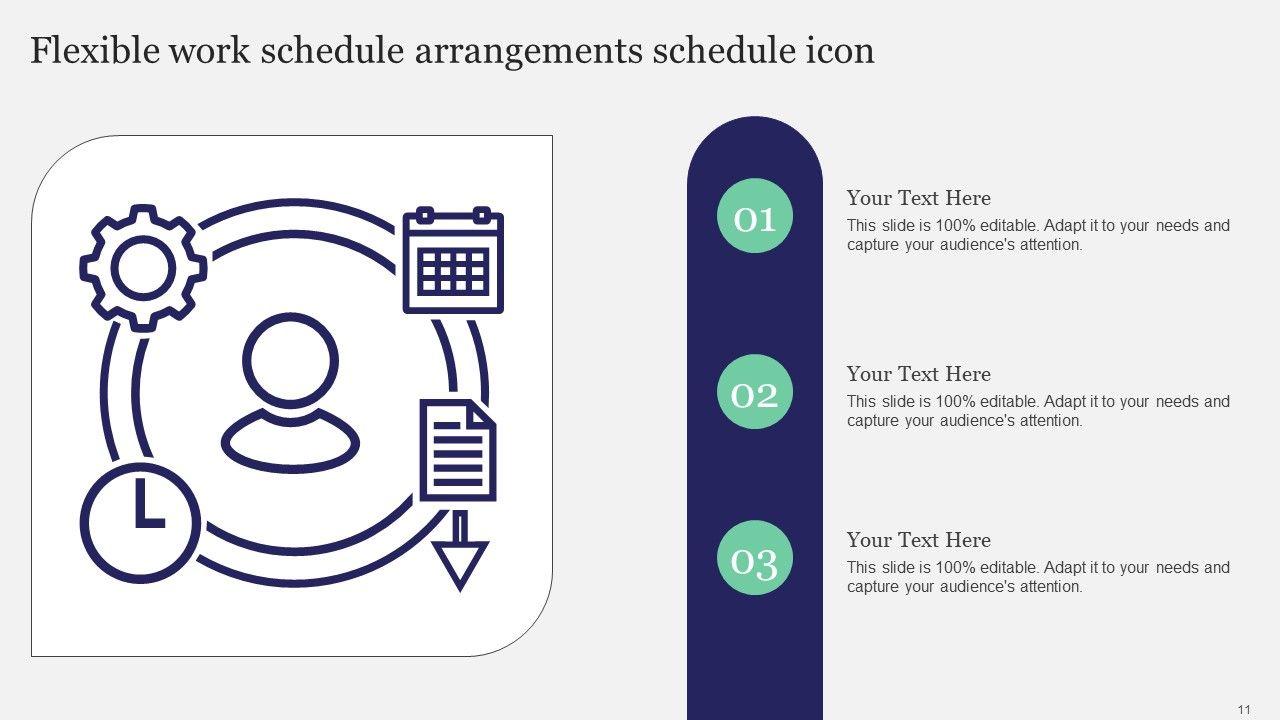 Flexible work schedule arrangements schedule icon

01

Your Text Here
This slide is 100% editable. Adapt it to your needs and capture your audience's attention.

02

Your Text Here
This slide is 100% editable. Adapt it to your needs and capture your audience's attention.

03

Your Text Here
This slide is 100% editable. Adapt it to your needs and capture your audience's attention.

11